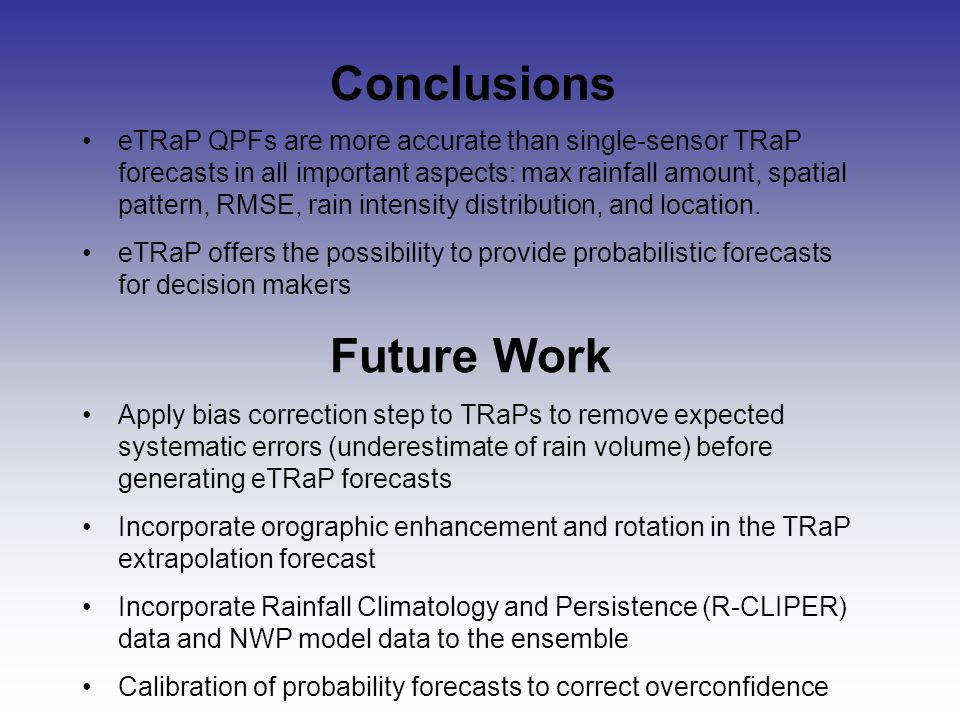 Conclusions

• eTRaP QPFs are more accurate than single-sensor TRaP forecasts in all important aspects: max rainfall amount, spatial pattern, RMSE, rain intensity distribution, and location.

• eTRaP offers the possibility to provide probabilistic forecasts for decision makers

Future Work

• Apply bias correction step to TRaPs to remove expected systematic errors (underestimate of rain volume) before generating eTRaP forecasts

• Incorporate orographic enhancement and rotation in the TRaP extrapolation forecast

• Incorporate Rainfall Climatology and Persistence (R-CLIPER) data and NWP model data to the ensemble

• Calibration of probability forecasts to correct overconfidence